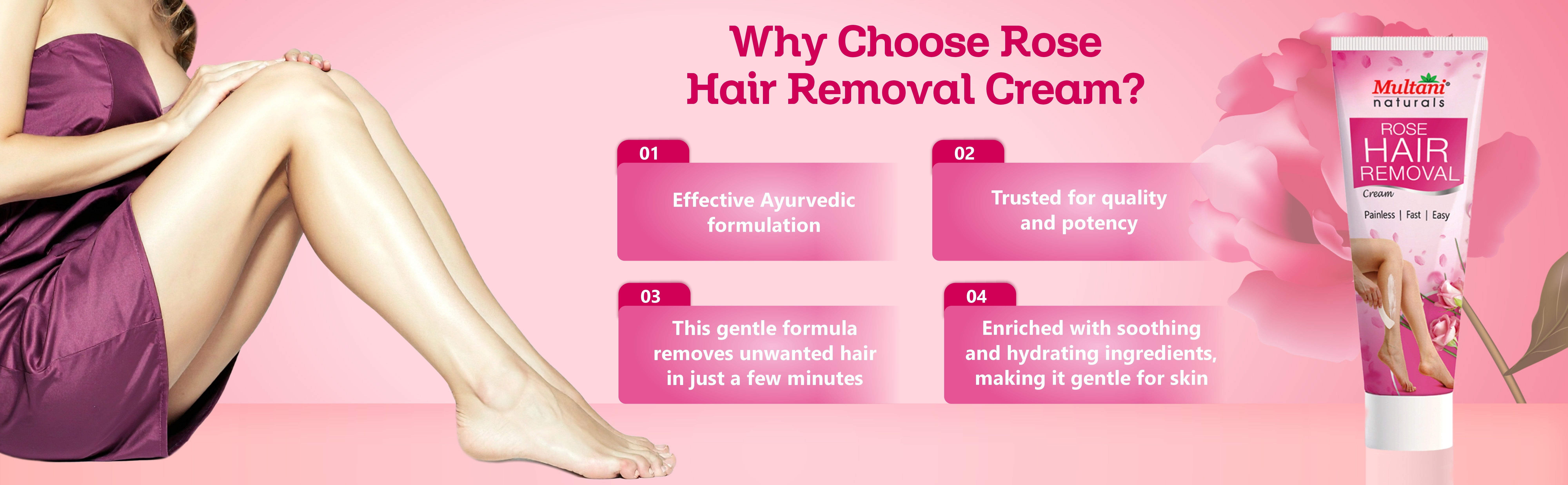 Why Choose Rose Hair Removal Cream?

01
Effective Ayurvedic formulation

02
Trusted for quality and potency

03
This gentle formula removes unwanted hair in just a few minutes

04
Enriched with soothing and hydrating ingredients, making it gentle for skin

Multani naturals
ROSE
HAIR
REMOVAL
Cream
Painless | Fast | Easy